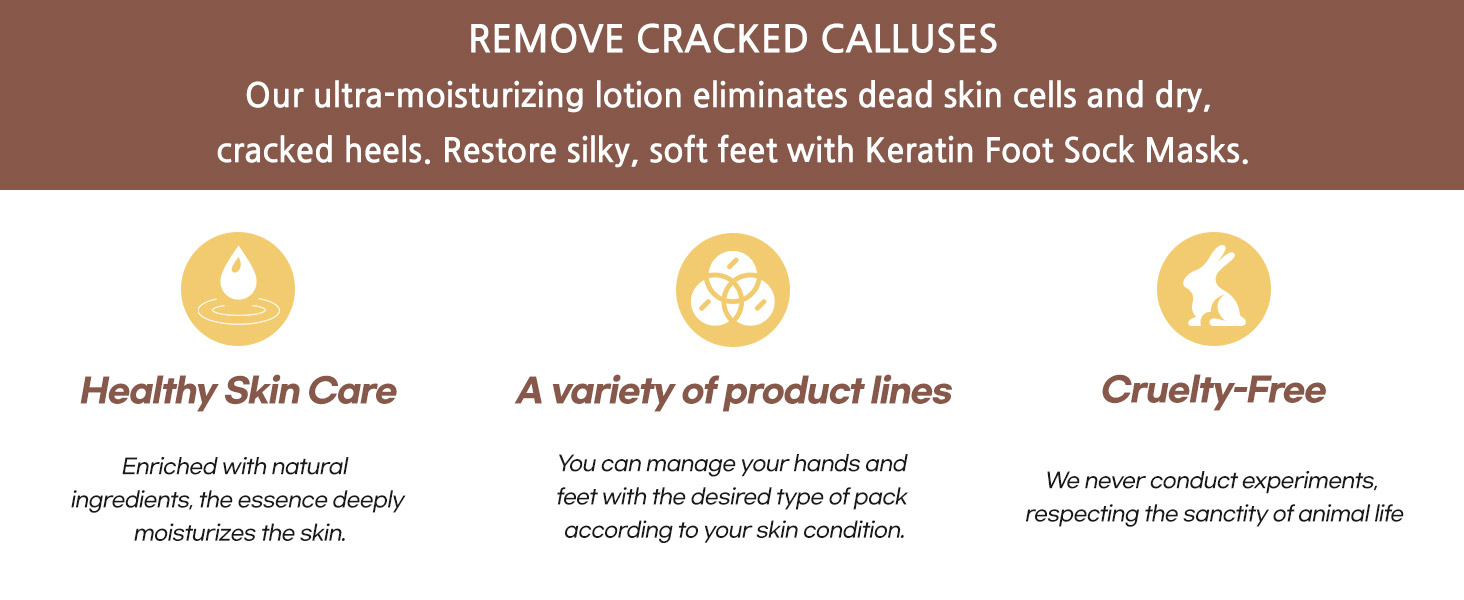 REMOVE CRACKED CALLUSES
Our ultra-moisturizing lotion eliminates dead skin cells and dry, cracked heels. Restore silky, soft feet with Keratin Foot Sock Masks.

Healthy Skin Care

Enriched with natural ingredients, the essence deeply moisturizes the skin.

A variety of product lines

You can manage your hands and feet with the desired type of pack according to your skin condition.

Cruelty-Free

We never conduct experiments, respecting the sanctity of animal life